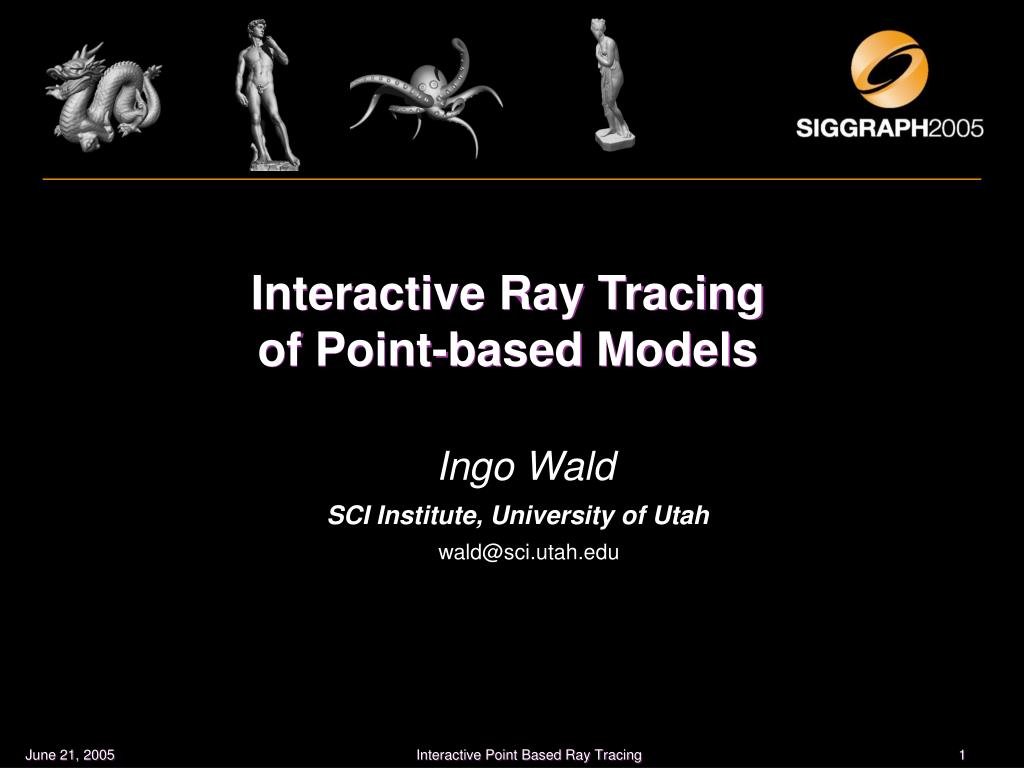 SIGGRAPH2005

Interactive Ray Tracing of Point-based Models

Ingo Wald

SCI Institute, University of Utah

wald@sci.utah.edu

June 21, 2005

Interactive Point Based Ray Tracing

1